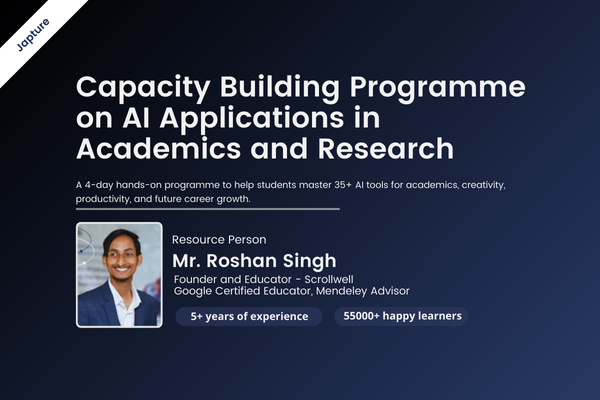 Japture

Capacity Building Programme on AI Applications in Academics and Research

A 4-day hands-on programme to help students master 35+ AI tools for academics, creativity, productivity, and future career growth.

Resource Person

Mr. Roshan Singh

Founder and Educator - Scrollwell
Google Certified Educator, Mendeley Advisor

5+ years of experience

55000+ happy learners